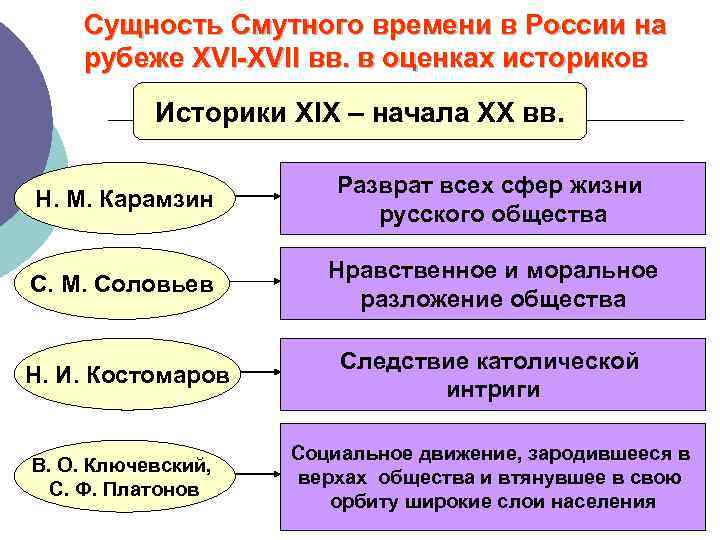 Сущность Смутного времени в России на рубеже XVI-XVII вв. в оценках историков

Историки XIX – начала XX вв.

Н. М. Карамзин

Разврат всех сфер жизни русского общества

С. М. Соловьев

Нравственное и моральное разложение общества

Н. И. Костомаров

Следствие католической интриги

В. О. Ключевский, С. Ф. Платонов

Социальное движение, зародившееся в верхах общества и втянувшее в свою орбиту широкие слои населения